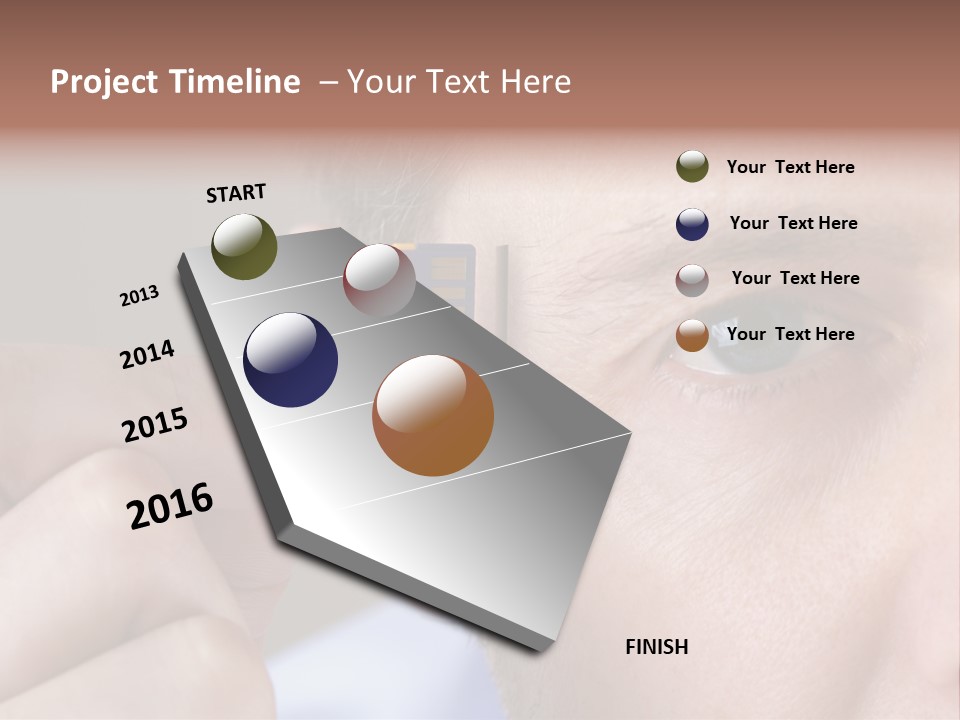 Project Timeline – Your Text Here

START

2013

2014

2015

2016

FINISH

Your Text Here

Your Text Here

Your Text Here

Your Text Here